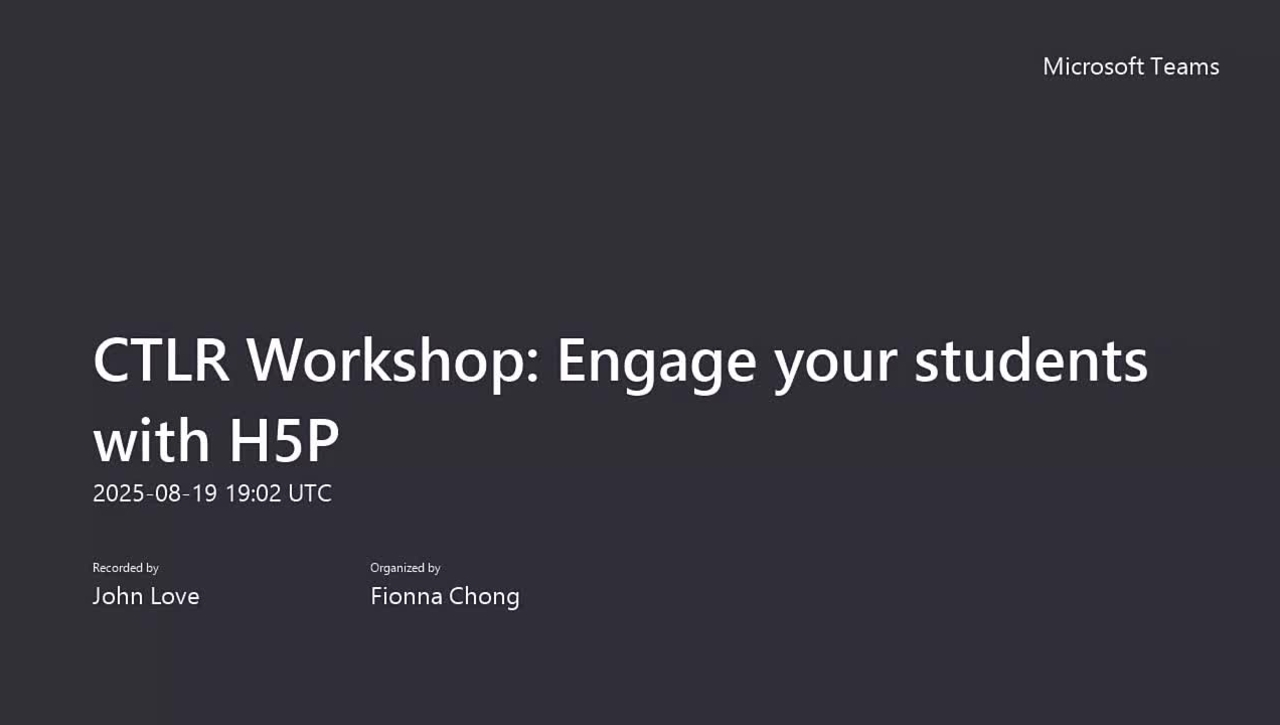 Microsoft Teams

CTLR Workshop: Engage your students with H5P

2025-08-19 19:02 UTC

Recorded by
John Love

Organized by
Fionna Chong